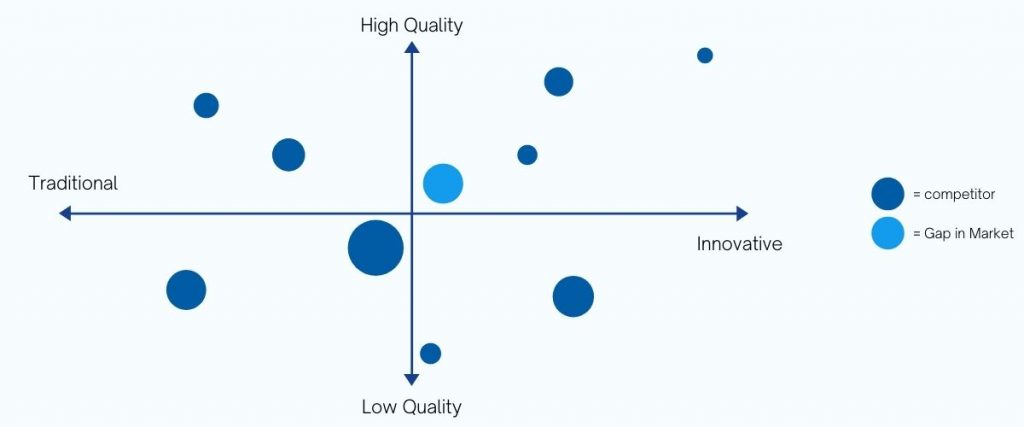 High Quality

Traditional

Innovative

Low Quality

= competitor

= Gap in Market